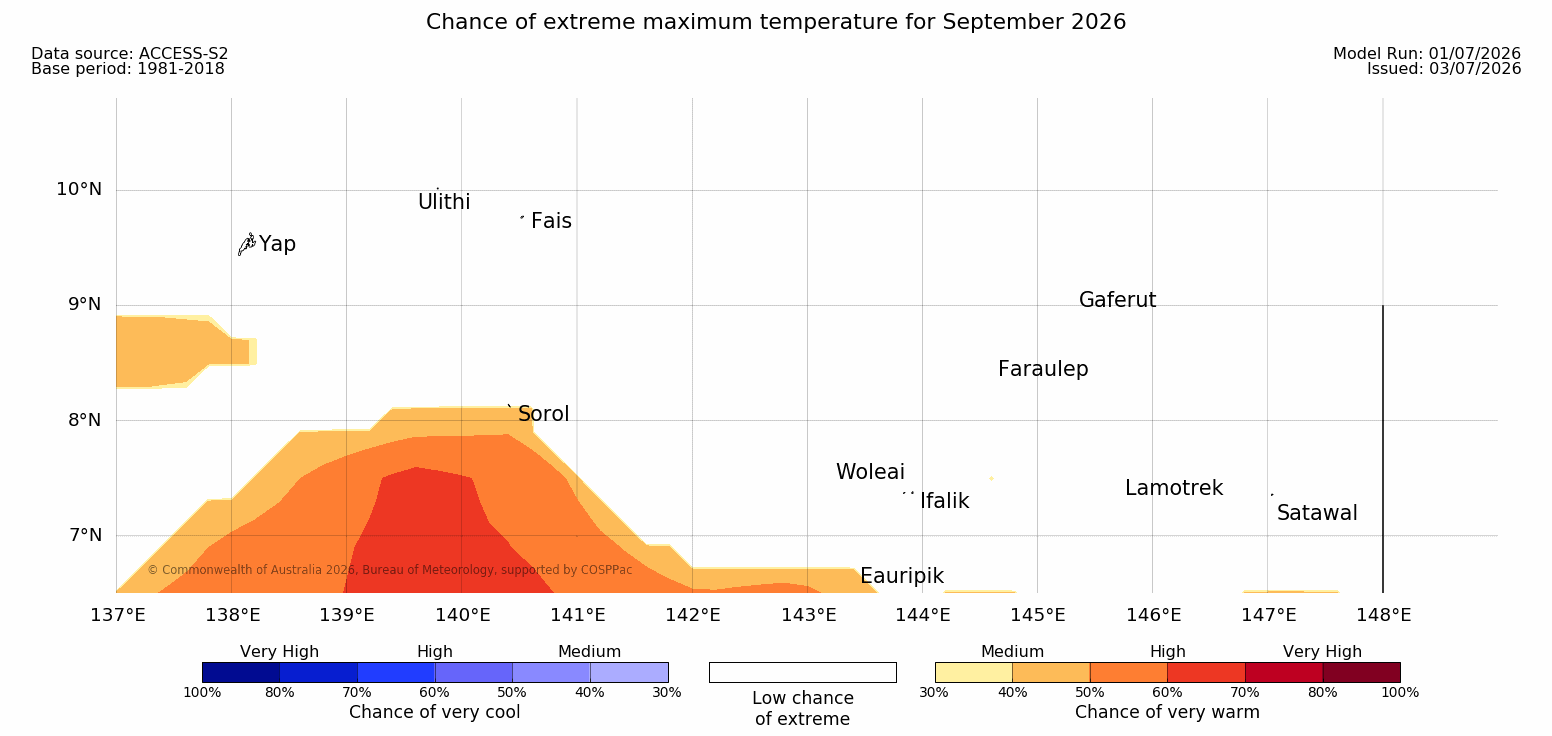 Chance of extreme maximum temperature for September 2026

Data source: ACCESS-S2
Base period: 1981-2018

Model Run: 01/07/2026
Issued: 03/07/2026

10°N
9°N
8°N
7°N

Ulithi
Fais
Yap
Gaferut
Faraulep
Sorol
Woleai
Ifalik
Lamotrek
Satawal
Eauripik

© Commonwealth of Australia 2026, Bureau of Meteorology, supported by COSPPac

137°E 138°E 139°E 140°E 141°E 142°E 143°E 144°E 145°E 146°E 147°E 148°E

Very High High Medium
100% 80% 70% 60% 50% 40% 30%
Chance of very cool

Low chance of extreme

Medium High Very High
30% 40% 50% 60% 70% 80% 100%
Chance of very warm